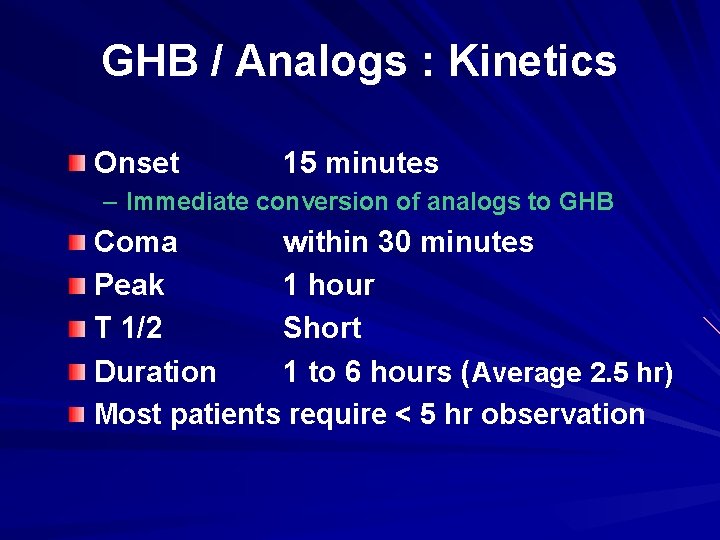 GHB / Analogs : Kinetics

Onset 15 minutes
– Immediate conversion of analogs to GHB

Coma within 30 minutes

Peak 1 hour

T 1/2 Short

Duration 1 to 6 hours (Average 2.5 hr)

Most patients require < 5 hr observation